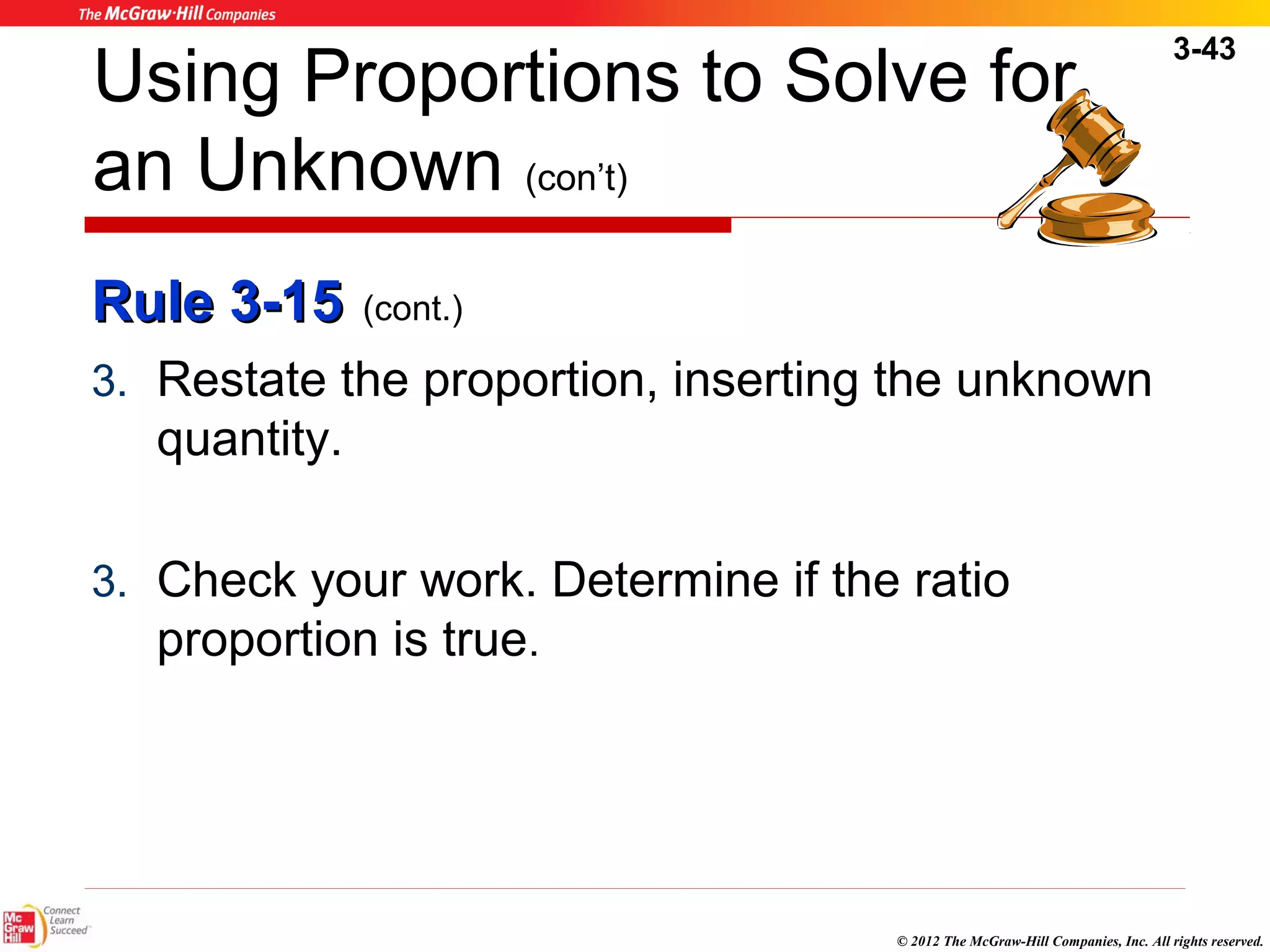 The McGraw·Hill Companies

3-43

Using Proportions to Solve for an Unknown (con't)

Rule 3-15 (cont.)

3. Restate the proportion, inserting the unknown quantity.

3. Check your work. Determine if the ratio proportion is true.

Mc Graw Hill Connect Learn Succeed

© 2012 The McGraw-Hill Companies, Inc. All rights reserved.